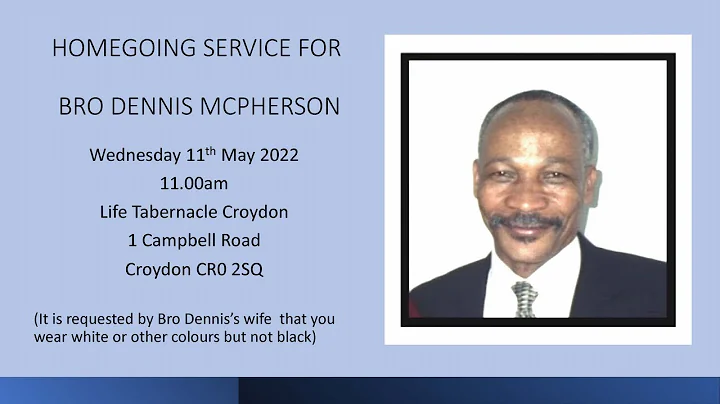 HOMEGOING SERVICE FOR

BRO DENNIS MCPHERSON

Wednesday 11$^{th}$ May 2022
11.00am
Life Tabernacle Croydon
1 Campbell Road
Croydon CR0 2SQ

(It is requested by Bro Dennis's wife that you wear white or other colours but not black)